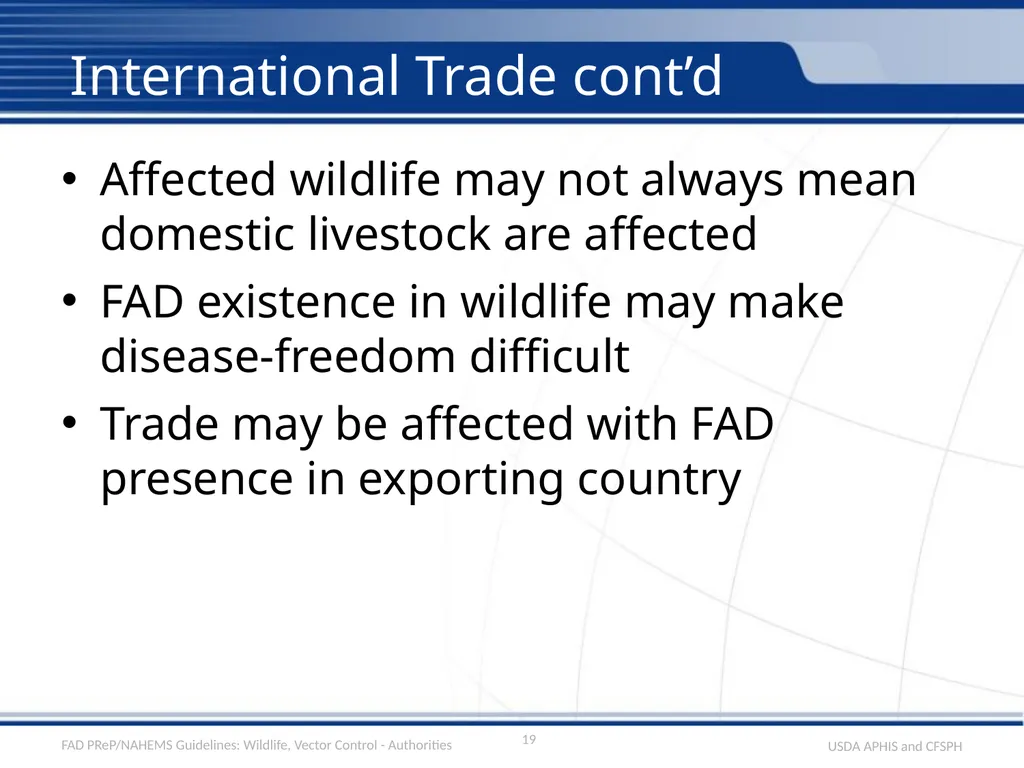 International Trade cont’d

• Affected wildlife may not always mean domestic livestock are affected
• FAD existence in wildlife may make disease-freedom difficult
• Trade may be affected with FAD presence in exporting country

FAD PReP/NAHEMS Guidelines: Wildlife, Vector Control - Authorities

19

USDA APHIS and CFSPH